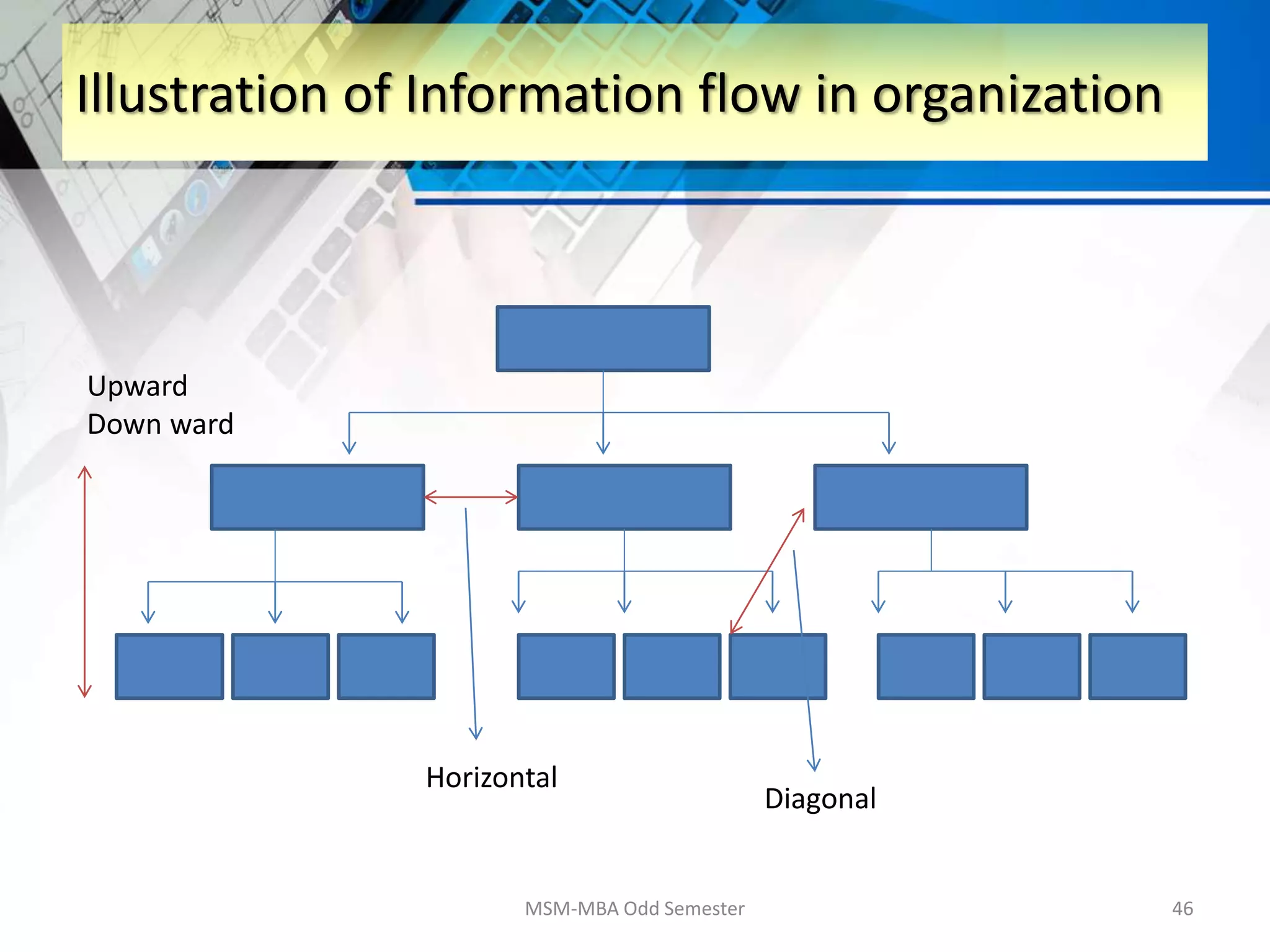 Illustration of Information flow in organization

Upward
Down ward

Horizontal

Diagonal

MSM-MBA Odd Semester

46